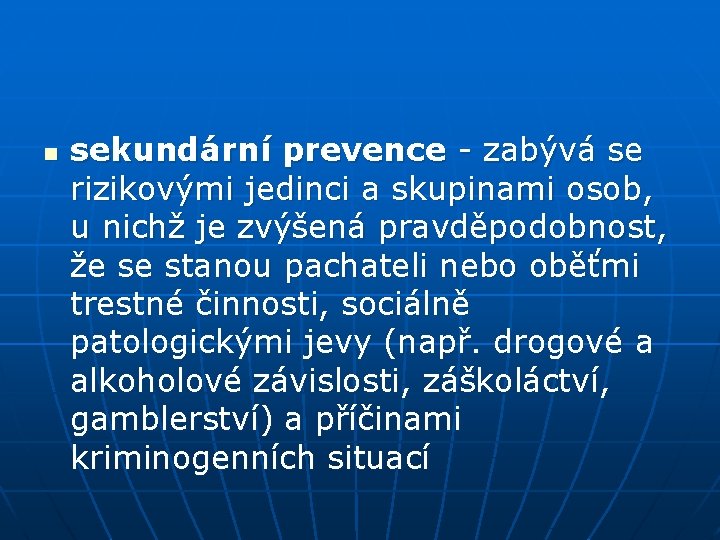 ▪ sekundární prevence - zabývá se rizikovými jedinci a skupinami osob, u nichž je zvýšená pravděpodobnost, že se stanou pachateli nebo oběťmi trestné činnosti, sociálně patologickými jevy (např. drogové a alkoholové závislosti, záškoláctví, gamblerství) a příčinami kriminogenních situací